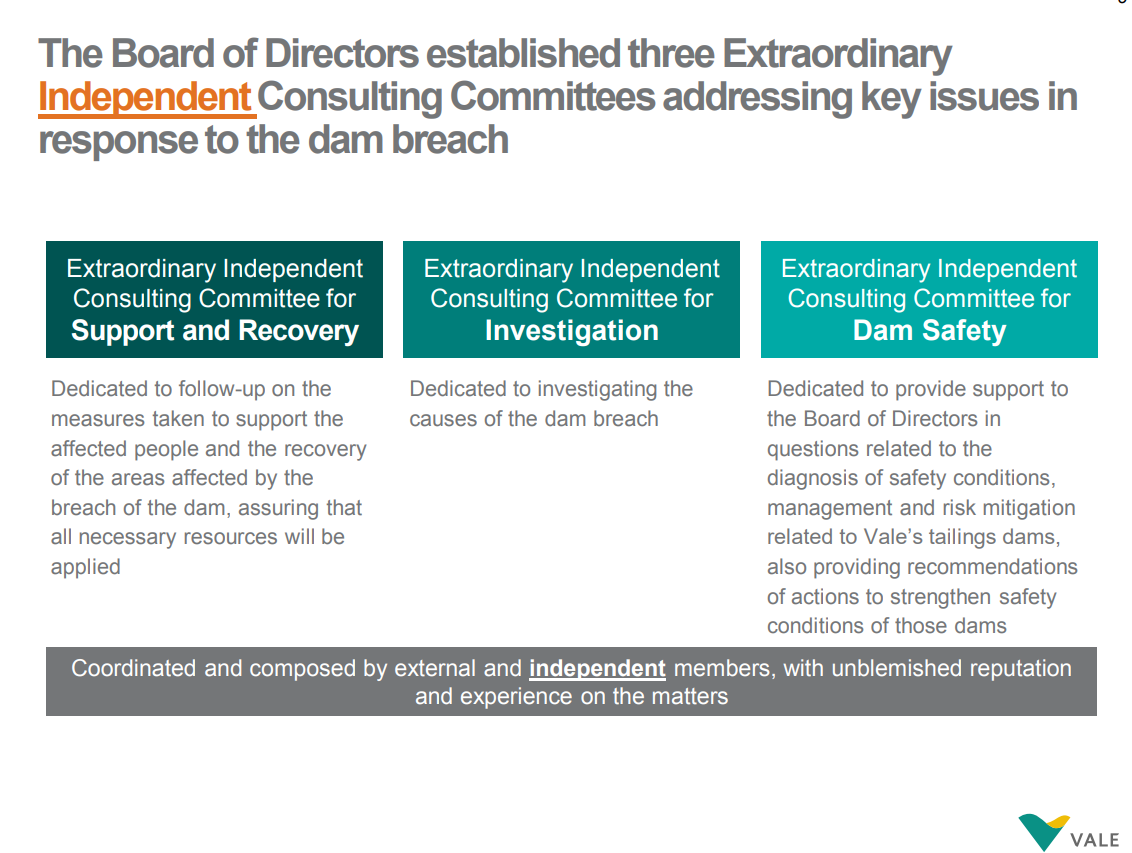 The Board of Directors established three Extraordinary Independent Consulting Committees addressing key issues in response to the dam breach

Extraordinary Independent Consulting Committee for Support and Recovery

Dedicated to follow-up on the measures taken to support the affected people and the recovery of the areas affected by the breach of the dam, assuring that all necessary resources will be applied

Extraordinary Independent Consulting Committee for Investigation

Dedicated to investigating the causes of the dam breach

Extraordinary Independent Consulting Committee for Dam Safety

Dedicated to provide support to the Board of Directors in questions related to the diagnosis of safety conditions, management and risk mitigation related to Vale's tailings dams, also providing recommendations of actions to strengthen safety conditions of those dams

Coordinated and composed by external and independent members, with unblemished reputation and experience on the matters

VALE